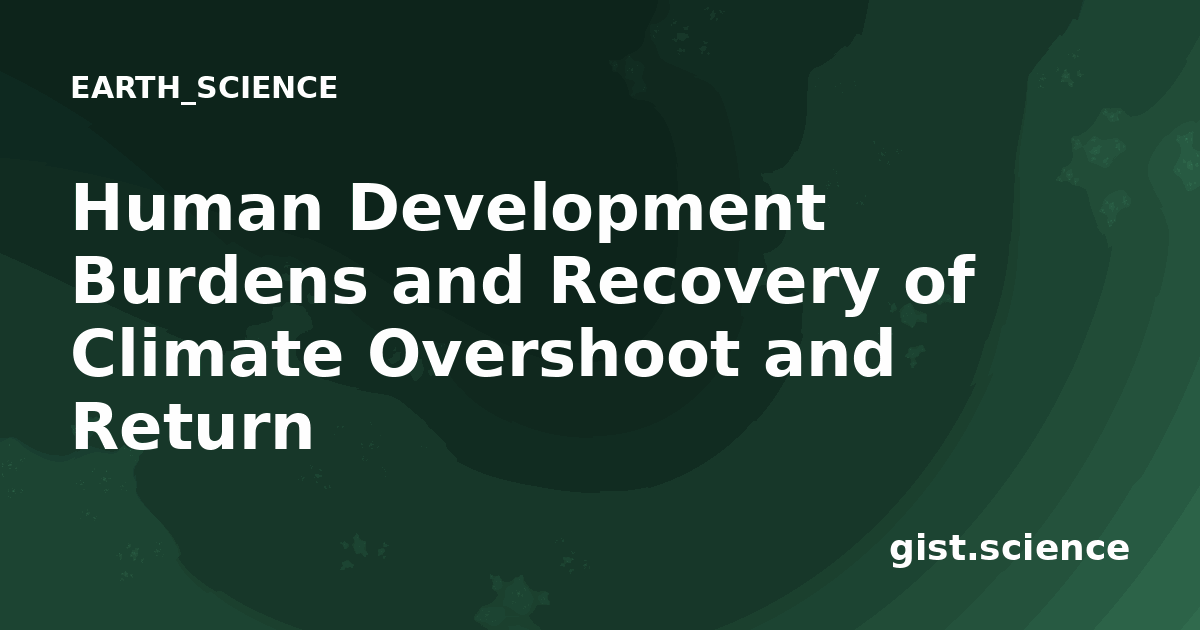 EARTH_SCIENCE

Human Development Burdens and Recovery of Climate Overshoot and Return

gist.science